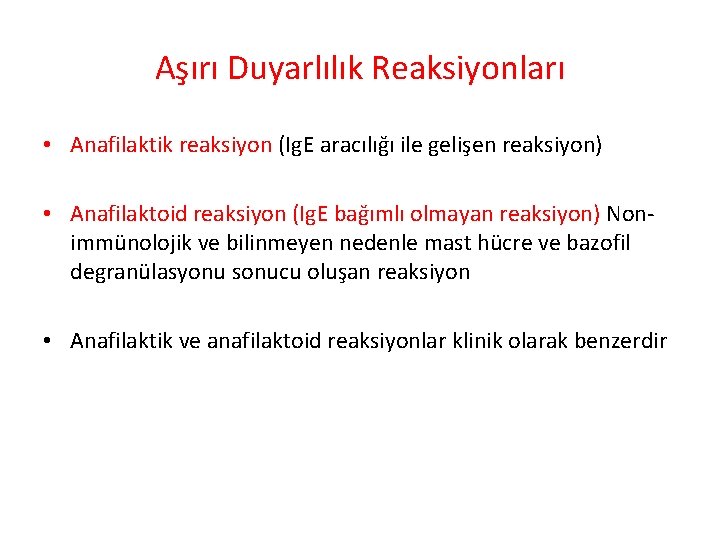 Aşırı Duyarlılık Reaksiyonları

• Anafilaktik reaksiyon (IgE aracılığı ile gelişen reaksiyon)

• Anafilaktoid reaksiyon (IgE bağımlı olmayan reaksiyon) Non-immünolojik ve bilinmeyen nedenle mast hücre ve bazofil degranülasyonu sonucu oluşan reaksiyon

• Anafilaktik ve anafilaktoid reaksiyonlar klinik olarak benzerdir